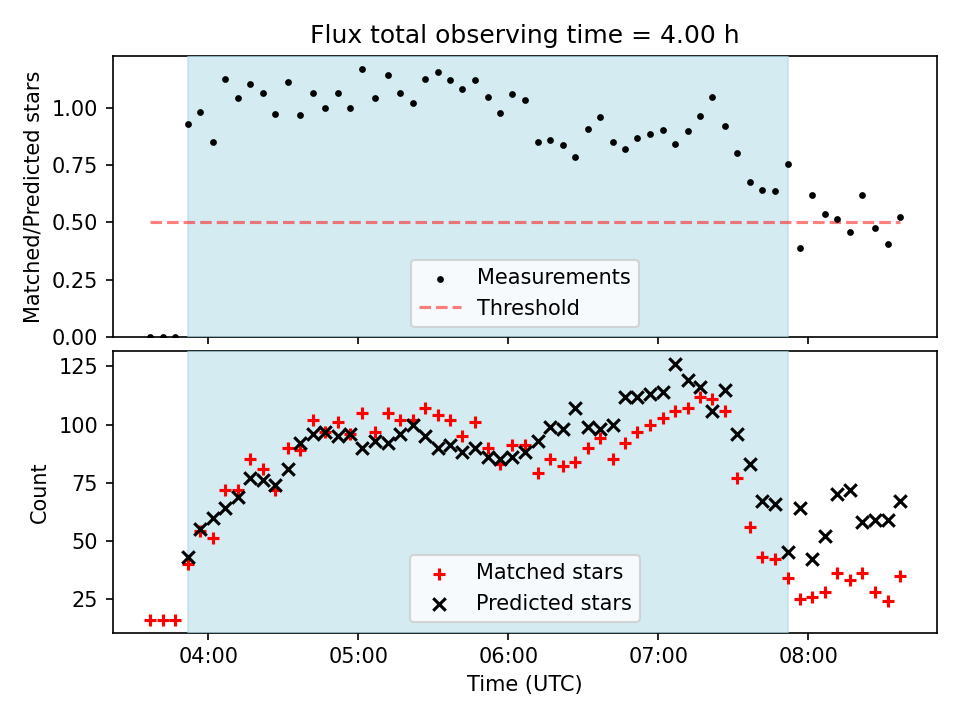 Flux total observing time = 4.00 h

Matched/Predicted stars

1.00
0.75
0.50
0.25
0.00

Measurements
Threshold

Count

125
100
75
50
25

Matched stars
Predicted stars

04:00
05:00
06:00
07:00
08:00

Time (UTC)